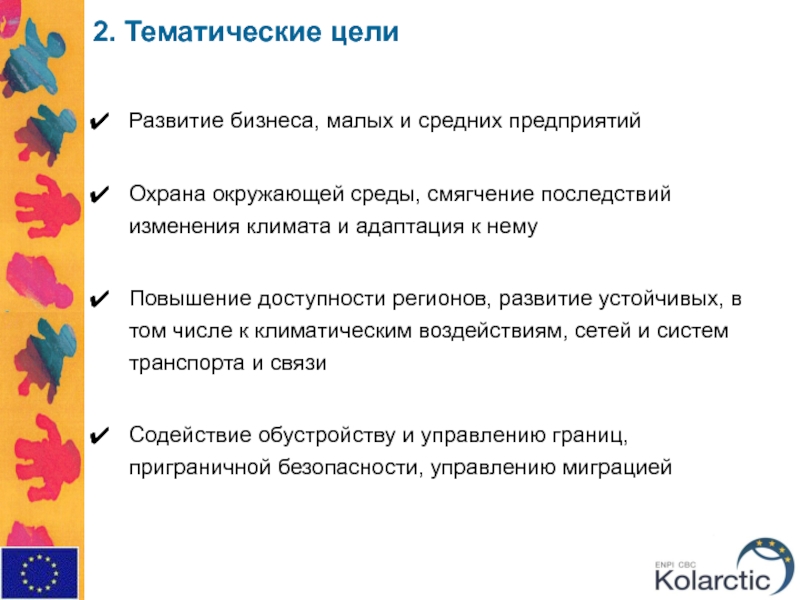 2. Тематические цели

✔ Развитие бизнеса, малых и средних предприятий

✔ Охрана окружающей среды, смягчение последствий изменения климата и адаптация к нему

✔ Повышение доступности регионов, развитие устойчивых, в том числе к климатическим воздействиям, сетей и систем транспорта и связи

✔ Содействие обустройству и управлению границ, приграничной безопасности, управлению миграцией

ENPI CBC
Kolarctic